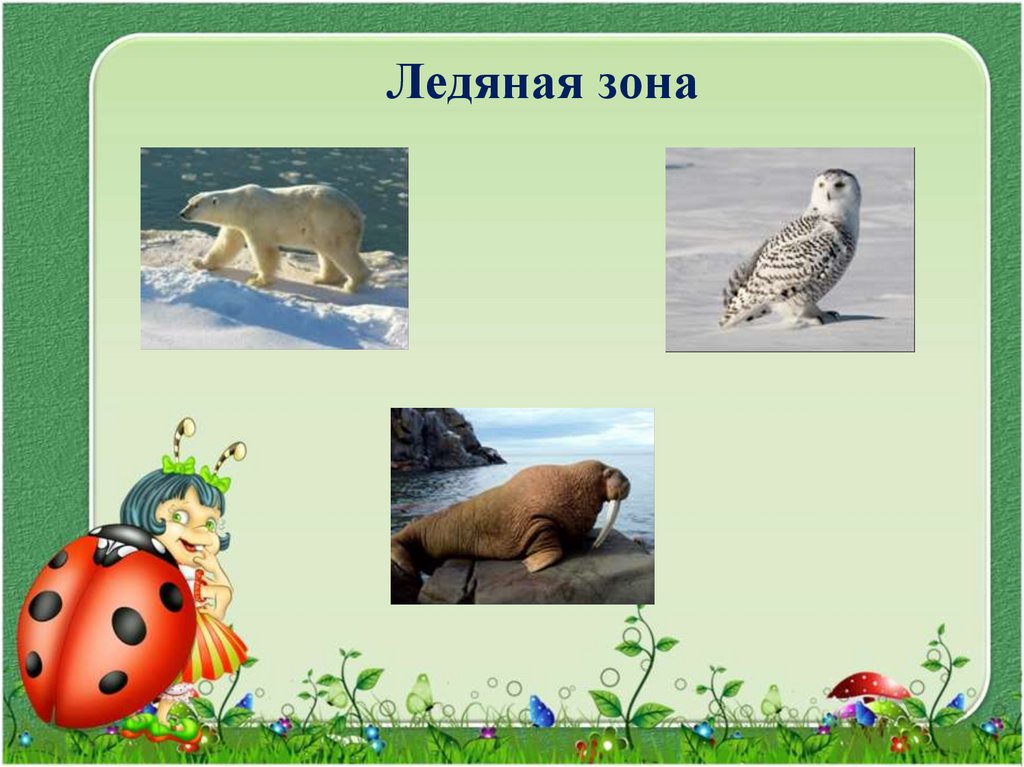 Ледяная зона